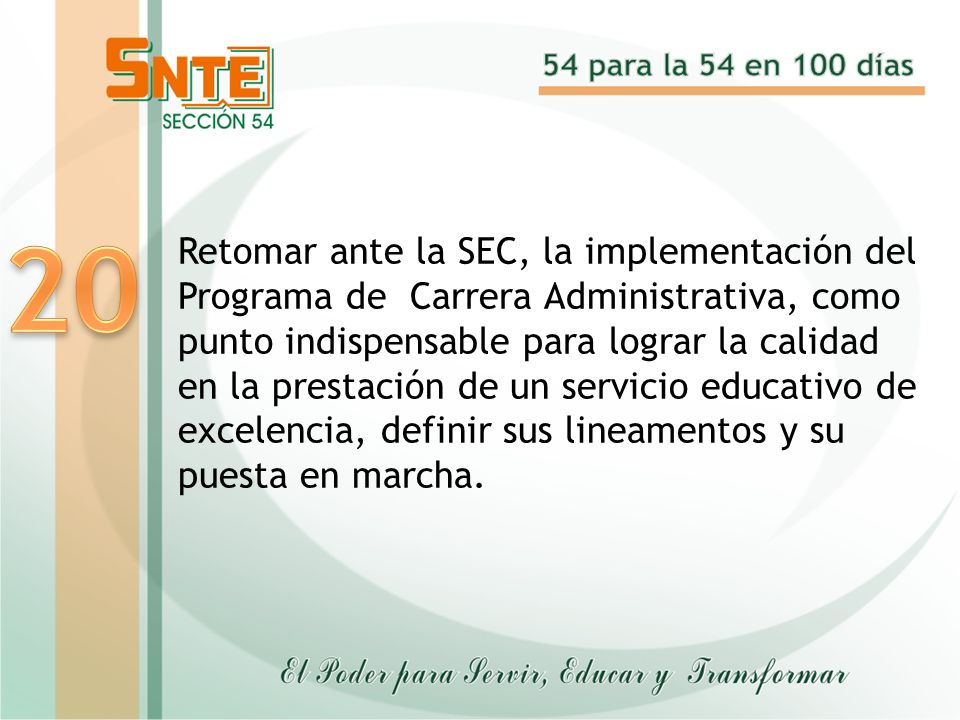 SNTE
SECCIÓN 54

54 para la 54 en 100 días

20

Retomar ante la SEC, la implementación del Programa de  Carrera Administrativa, como punto indispensable para lograr la calidad en la prestación de un servicio educativo de excelencia, definir sus lineamentos y su puesta en marcha.

El Poder para Servir, Educar y Transformar